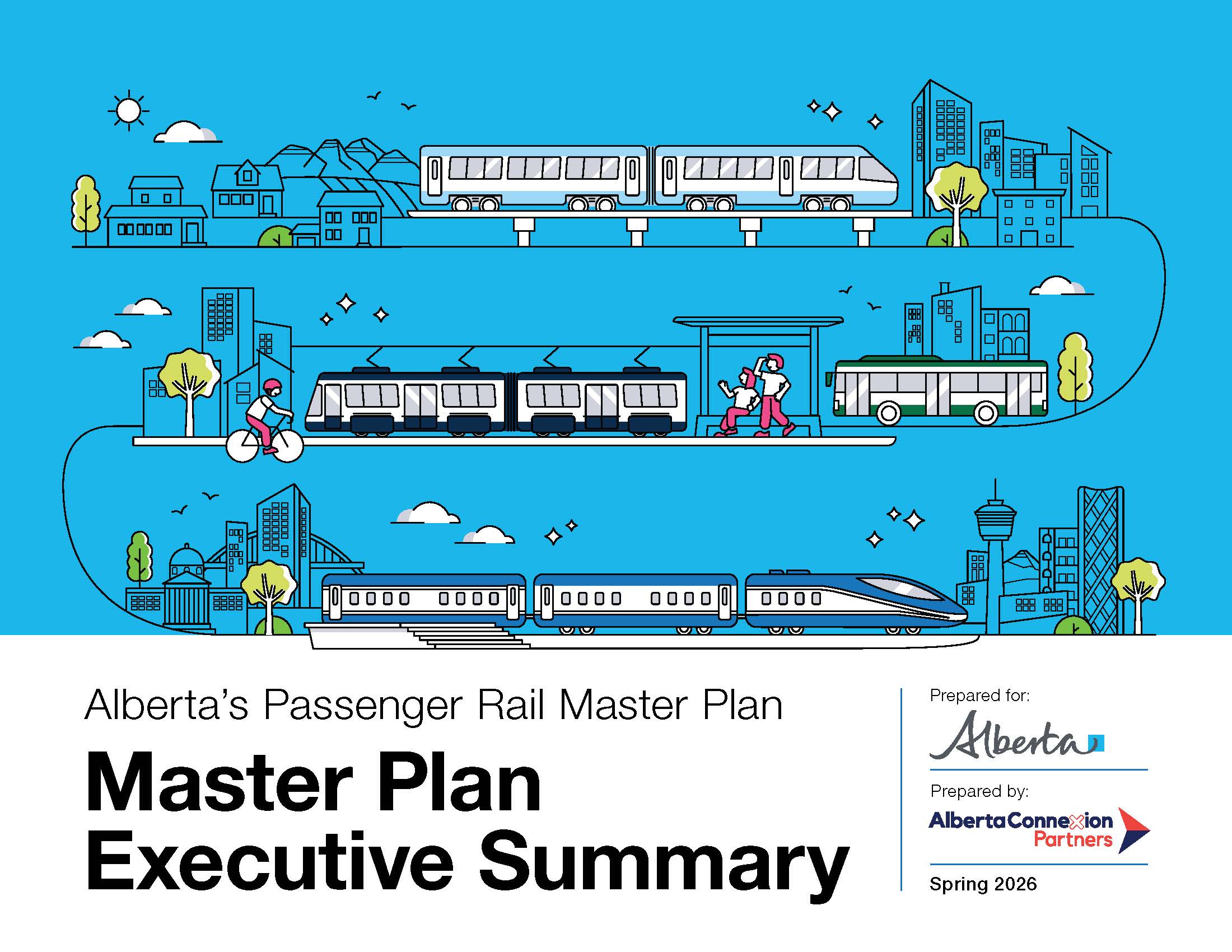 Alberta's Passenger Rail Master Plan

Master Plan Executive Summary

Prepared for:

Alberta

Prepared by:

AlbertaConnexion Partners

Spring 2026